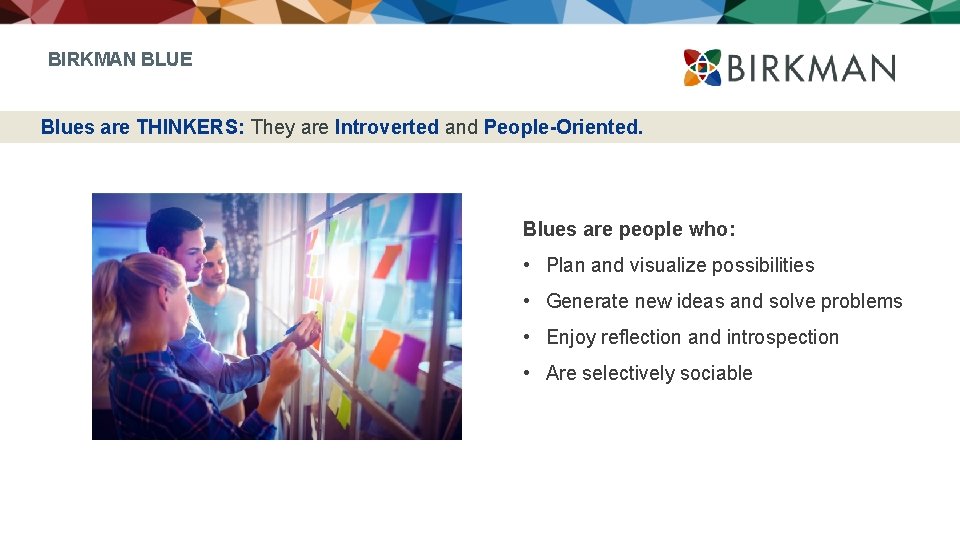 BIRKMAN BLUE

BIRKMAN

Blues are THINKERS: They are Introverted and People-Oriented.

Blues are people who:

• Plan and visualize possibilities
• Generate new ideas and solve problems
• Enjoy reflection and introspection
• Are selectively sociable